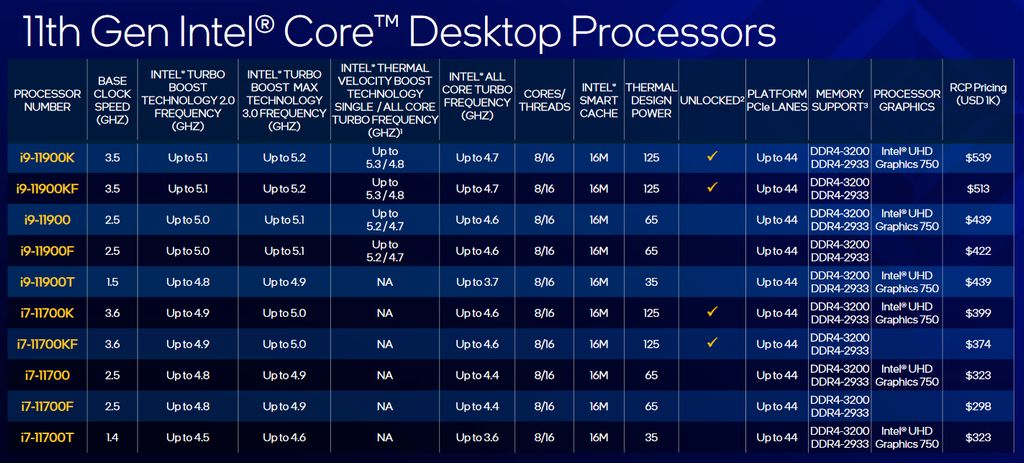 11th Gen Intel® Core™ Desktop Processors

| PROCESSOR NUMBER | BASE CLOCK SPEED (GHZ) | INTEL® TURBO BOOST TECHNOLOGY 2.0 FREQUENCY (GHZ) | INTEL® TURBO BOOST MAX TECHNOLOGY 3.0 FREQUENCY (GHZ) | INTEL® THERMAL VELOCITY BOOST TECHNOLOGY SINGLE / ALL CORE TURBO FREQUENCY (GHZ)¹ | INTEL® ALL CORE TURBO FREQUENCY (GHZ) | CORES/ THREADS | INTEL® SMART CACHE | THERMAL DESIGN POWER | UNLOCKED² | PLATFORM PCIe LANES | MEMORY SUPPORT³ | PROCESSOR GRAPHICS | RCP Pricing (USD 1K) |
|---|---|---|---|---|---|---|---|---|---|---|---|---|---|
| i9-11900K | 3.5 | Up to 5.1 | Up to 5.2 | Up to 5.3 / 4.8 | Up to 4.7 | 8/16 | 16M | 125 | ✓ | Up to 44 | DDR4-3200 DDR4-2933 | Intel® UHD Graphics 750 | $539 |
| i9-11900KF | 3.5 | Up to 5.1 | Up to 5.2 | Up to 5.3 / 4.8 | Up to 4.7 | 8/16 | 16M | 125 | ✓ | Up to 44 | DDR4-3200 DDR4-2933 | | $513 |
| i9-11900 | 2.5 | Up to 5.0 | Up to 5.1 | Up to 5.2 / 4.7 | Up to 4.6 | 8/16 | 16M | 65 | | Up to 44 | DDR4-3200 DDR4-2933 | Intel® UHD Graphics 750 | $439 |
| i9-11900F | 2.5 | Up to 5.0 | Up to 5.1 | Up to 5.2 / 4.7 | Up to 4.6 | 8/16 | 16M | 65 | | Up to 44 | DDR4-3200 DDR4-2933 | | $422 |
| i9-11900T | 1.5 | Up to 4.8 | Up to 4.9 | NA | Up to 3.7 | 8/16 | 16M | 35 | | Up to 44 | DDR4-3200 DDR4-2933 | Intel® UHD Graphics 750 | $439 |
| i7-11700K | 3.6 | Up to 4.9 | Up to 5.0 | NA | Up to 4.6 | 8/16 | 16M | 125 | ✓ | Up to 44 | DDR4-3200 DDR4-2933 | Intel® UHD Graphics 750 | $399 |
| i7-11700KF | 3.6 | Up to 4.9 | Up to 5.0 | NA | Up to 4.6 | 8/16 | 16M | 125 | ✓ | Up to 44 | DDR4-3200 DDR4-2933 | | $374 |
| i7-11700 | 2.5 | Up to 4.8 | Up to 4.9 | NA | Up to 4.4 | 8/16 | 16M | 65 | | Up to 44 | DDR4-3200 DDR4-2933 | Intel® UHD Graphics 750 | $323 |
| i7-11700F | 2.5 | Up to 4.8 | Up to 4.9 | NA | Up to 4.4 | 8/16 | 16M | 65 | | Up to 44 | DDR4-3200 DDR4-2933 | | $298 |
| i7-11700T | 1.4 | Up to 4.5 | Up to 4.6 | NA | Up to 3.6 | 8/16 | 16M | 35 | | Up to 44 | DDR4-3200 DDR4-2933 | Intel® UHD Graphics 750 | $323 |